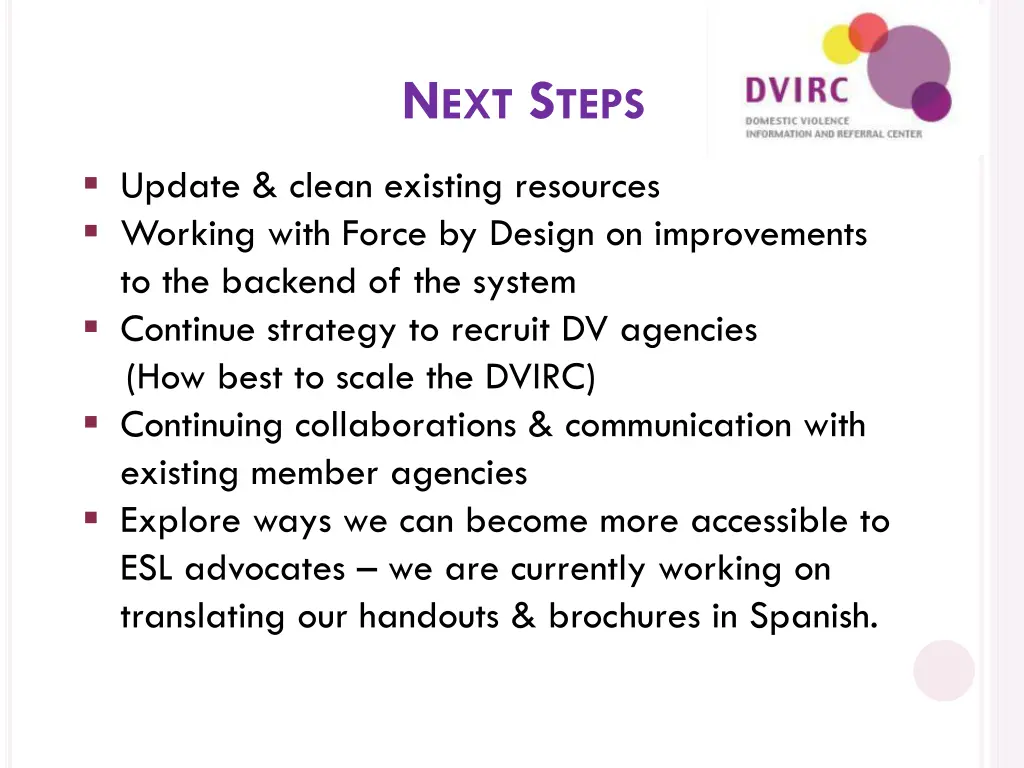 NEXT STEPS

DVIRC
DOMESTIC VIOLENCE INFORMATION AND REFERRAL CENTER

- Update & clean existing resources
- Working with Force by Design on improvements to the backend of the system
- Continue strategy to recruit DV agencies (How best to scale the DVIRC)
- Continuing collaborations & communication with existing member agencies
- Explore ways we can become more accessible to ESL advocates – we are currently working on translating our handouts & brochures in Spanish.